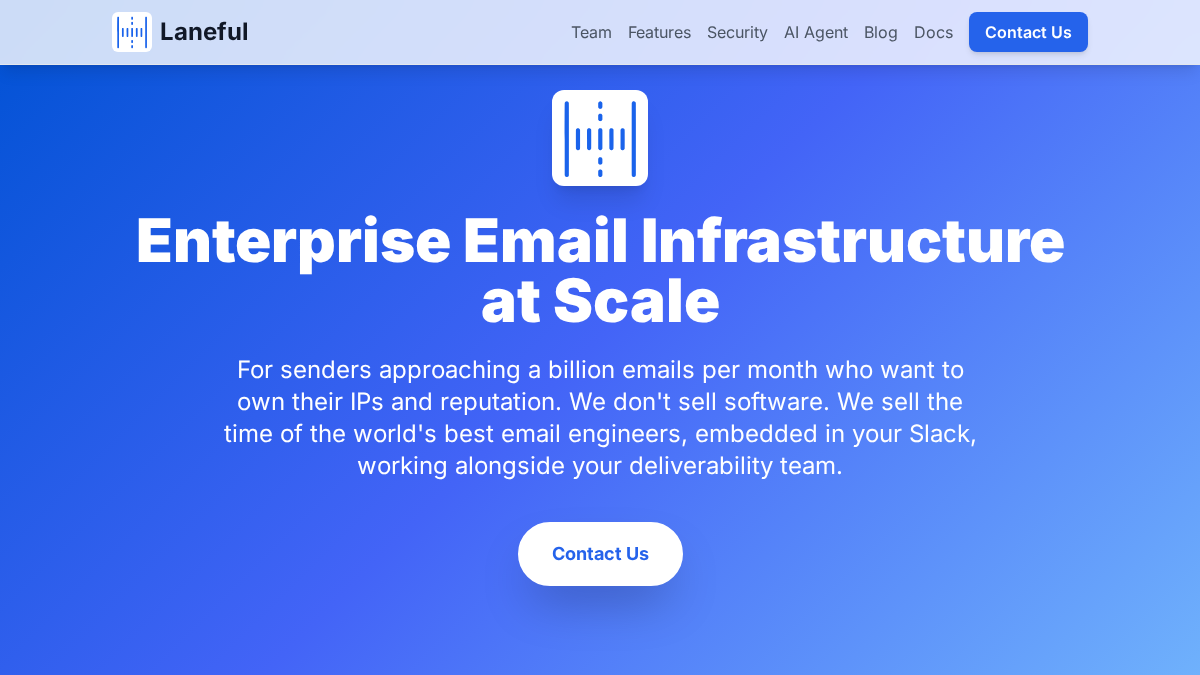 Laneful

Team Features Security AI Agent Blog Docs Contact Us

Enterprise Email Infrastructure at Scale

For senders approaching a billion emails per month who want to own their IPs and reputation. We don't sell software. We sell the time of the world's best email engineers, embedded in your Slack, working alongside your deliverability team.

Contact Us